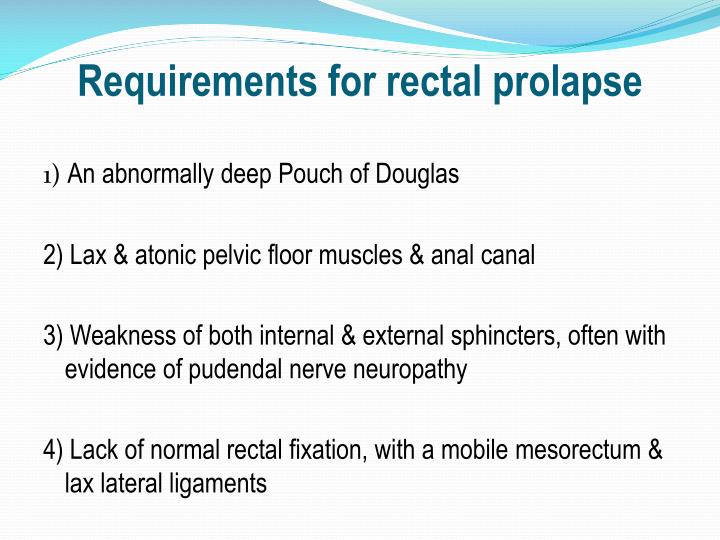 Requirements for rectal prolapse

1) An abnormally deep Pouch of Douglas

2) Lax & atonic pelvic floor muscles & anal canal

3) Weakness of both internal & external sphincters, often with evidence of pudendal nerve neuropathy

4) Lack of normal rectal fixation, with a mobile mesorectum & lax lateral ligaments